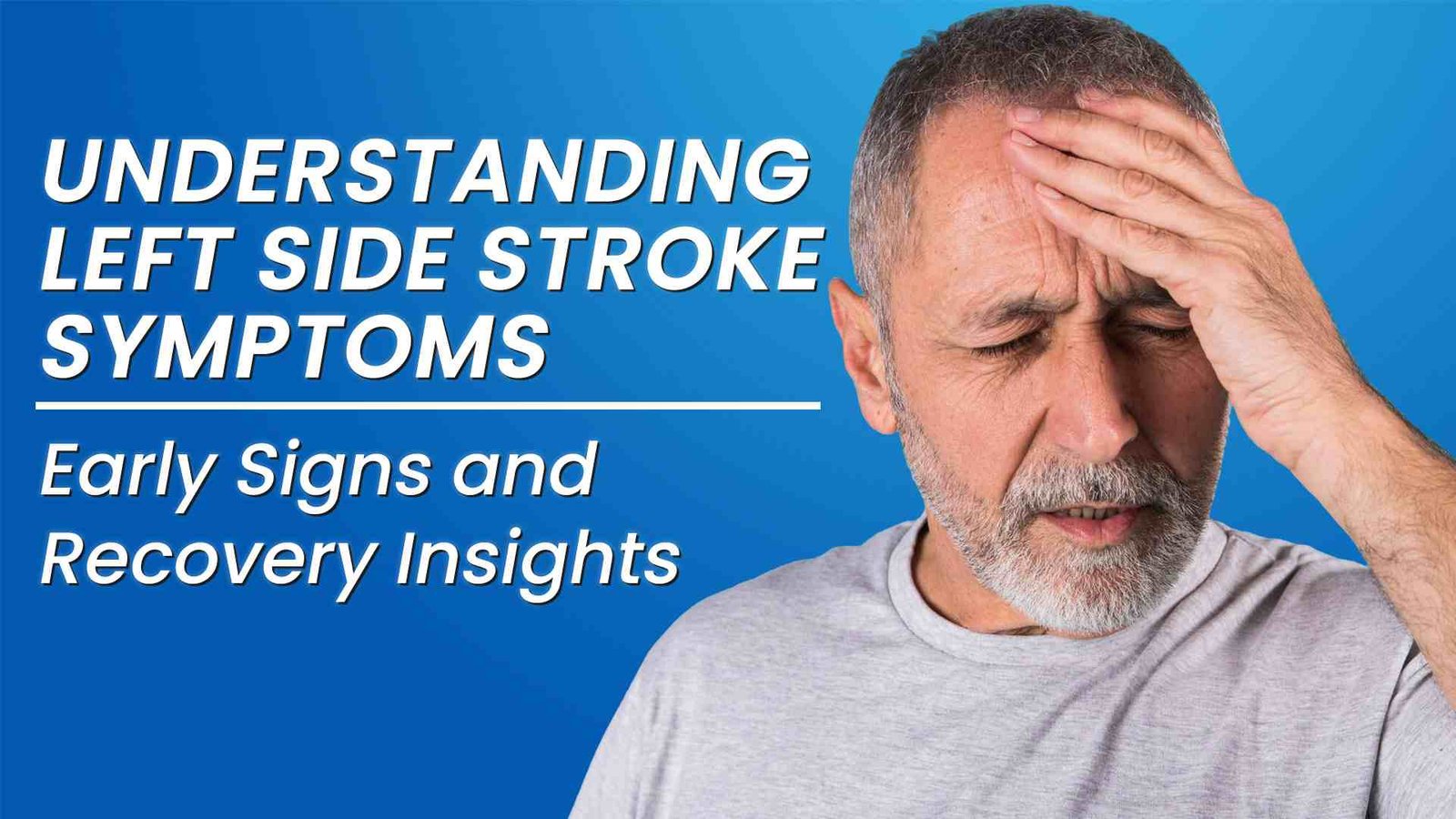 UNDERSTANDING LEFT SIDE STROKE SYMPTOMS

Early Signs and Recovery Insights